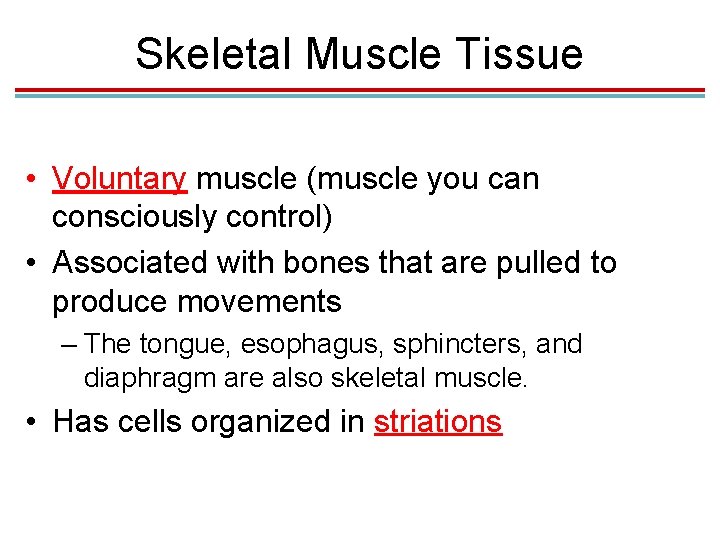 Skeletal Muscle Tissue

• Voluntary muscle (muscle you can consciously control)

• Associated with bones that are pulled to produce movements

– The tongue, esophagus, sphincters, and diaphragm are also skeletal muscle.

• Has cells organized in striations